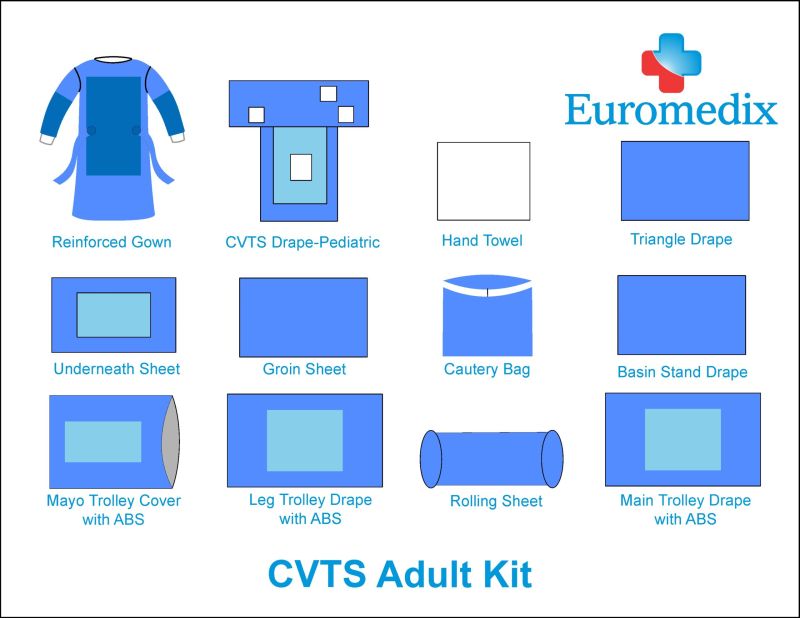 Euromedix

Reinforced Gown

CVTS Drape-Pediatric

Hand Towel

Triangle Drape

Underneath Sheet

Groin Sheet

Cautery Bag

Basin Stand Drape

Mayo Trolley Cover with ABS

Leg Trolley Drape with ABS

Rolling Sheet

Main Trolley Drape with ABS

CVTS Adult Kit